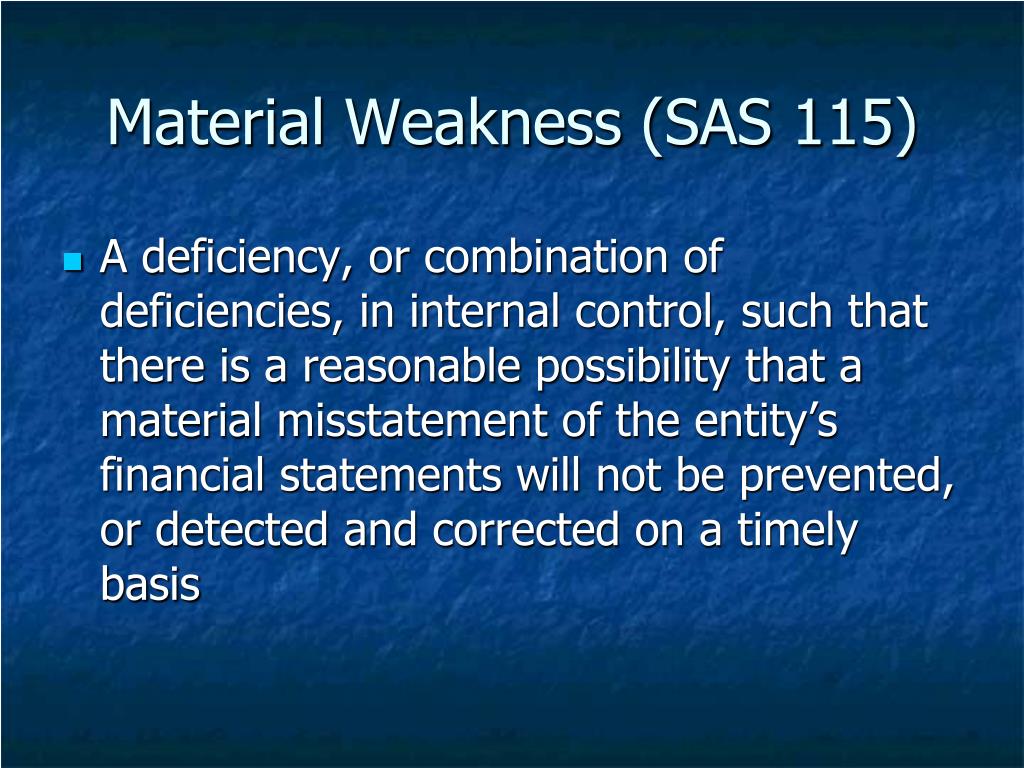 Material Weakness (SAS 115)

A deficiency, or combination of deficiencies, in internal control, such that there is a reasonable possibility that a material misstatement of the entity’s financial statements will not be prevented, or detected and corrected on a timely basis